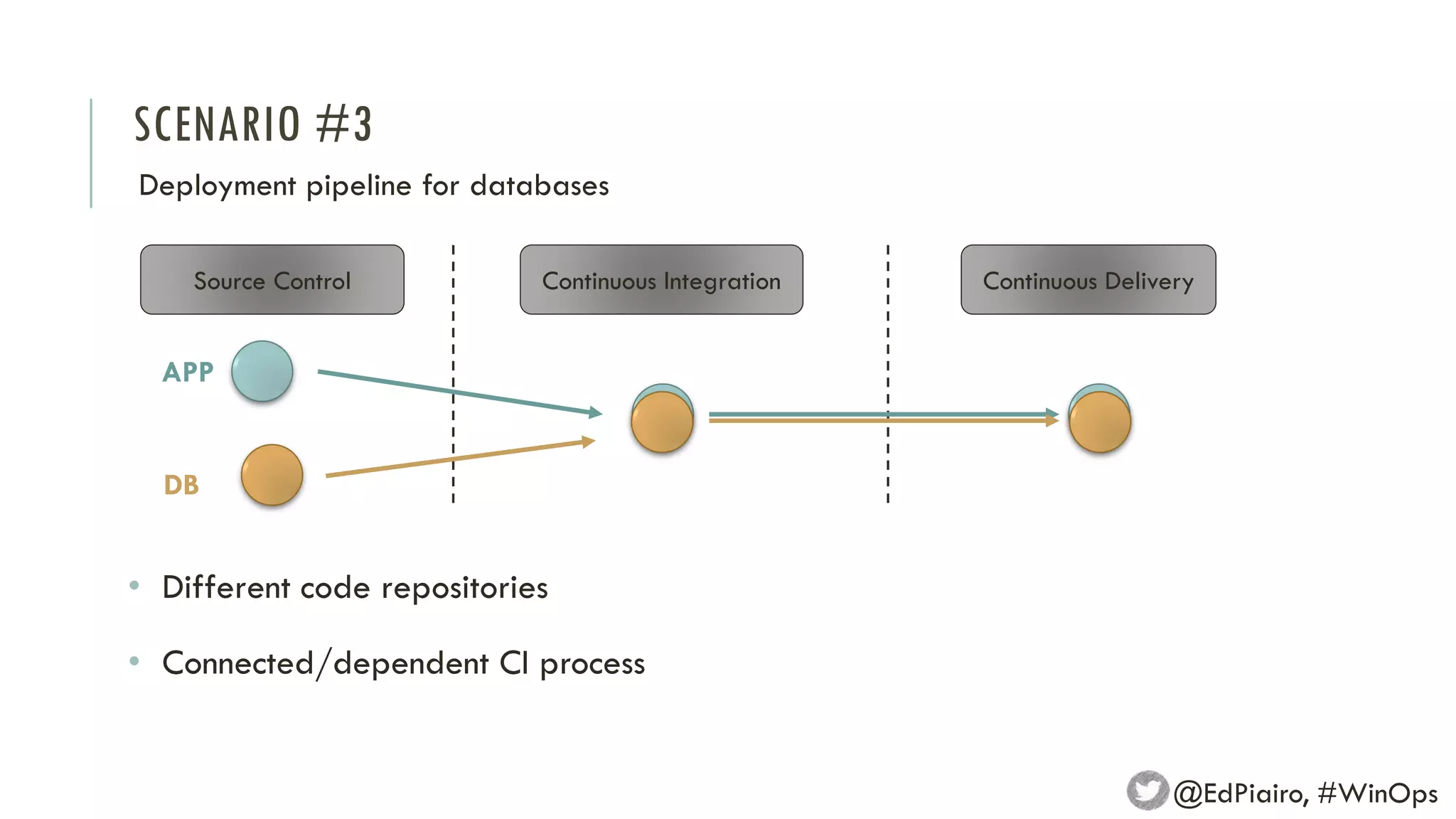 SCENARIO #3

Deployment pipeline for databases

Source Control

Continuous Integration

Continuous Delivery

APP

DB

• Different code repositories

• Connected/dependent CI process

@EdPiairo, #WinOps